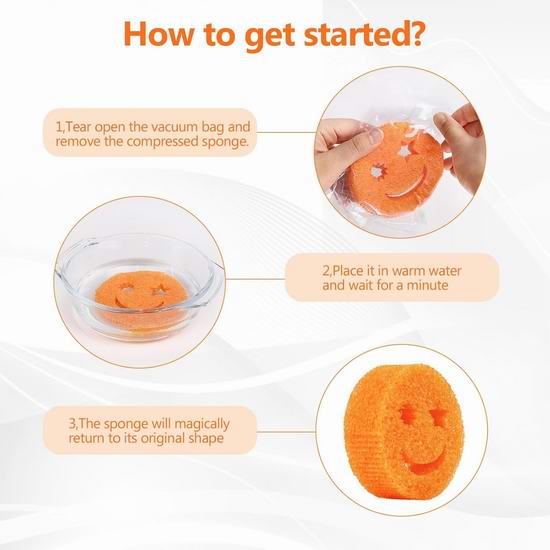 How to get started?

1,Tear open the vacuum bag and remove the compressed sponge.

2,Place it in warm water and wait for a minute

3,The sponge will magically return to its original shape